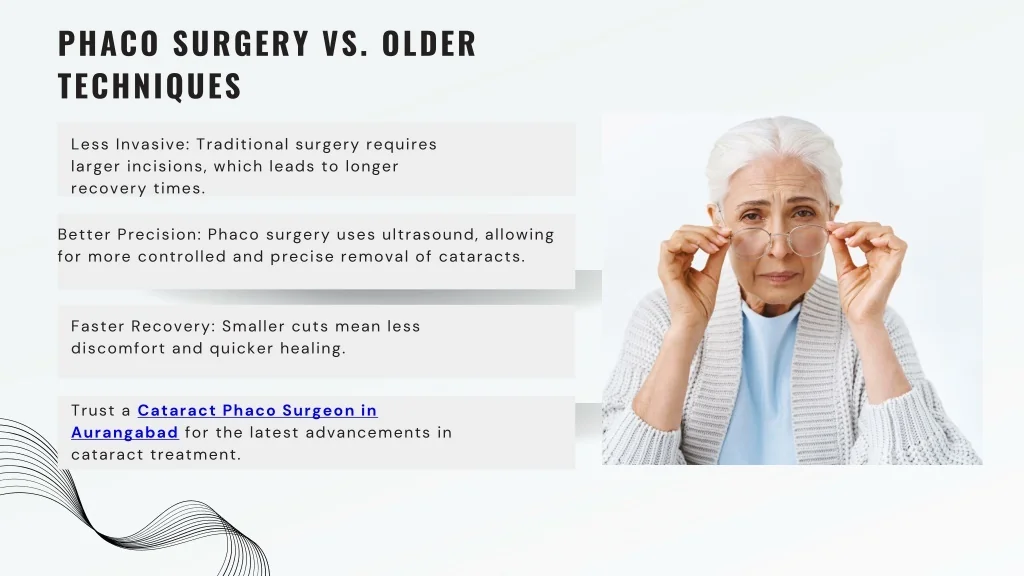 PHACO SURGERY VS. OLDER TECHNIQUES

Less Invasive: Traditional surgery requires larger incisions, which leads to longer recovery times.

Better Precision: Phaco surgery uses ultrasound, allowing for more controlled and precise removal of cataracts.

Faster Recovery: Smaller cuts mean less discomfort and quicker healing.

Trust a Cataract Phaco Surgeon in Aurangabad for the latest advancements in cataract treatment.